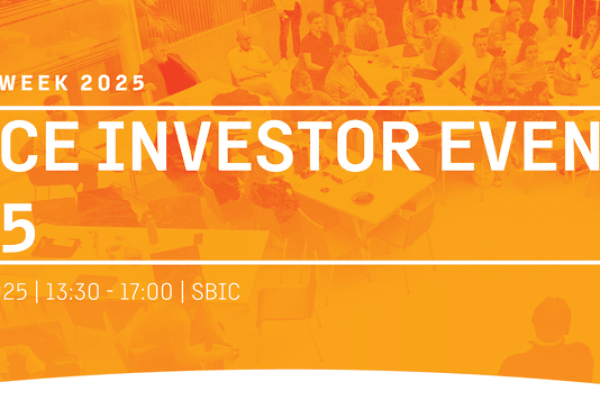 WEEK 2025

CE INVESTOR EVEN

5

25 | 13:30 - 17:00 | SBIC